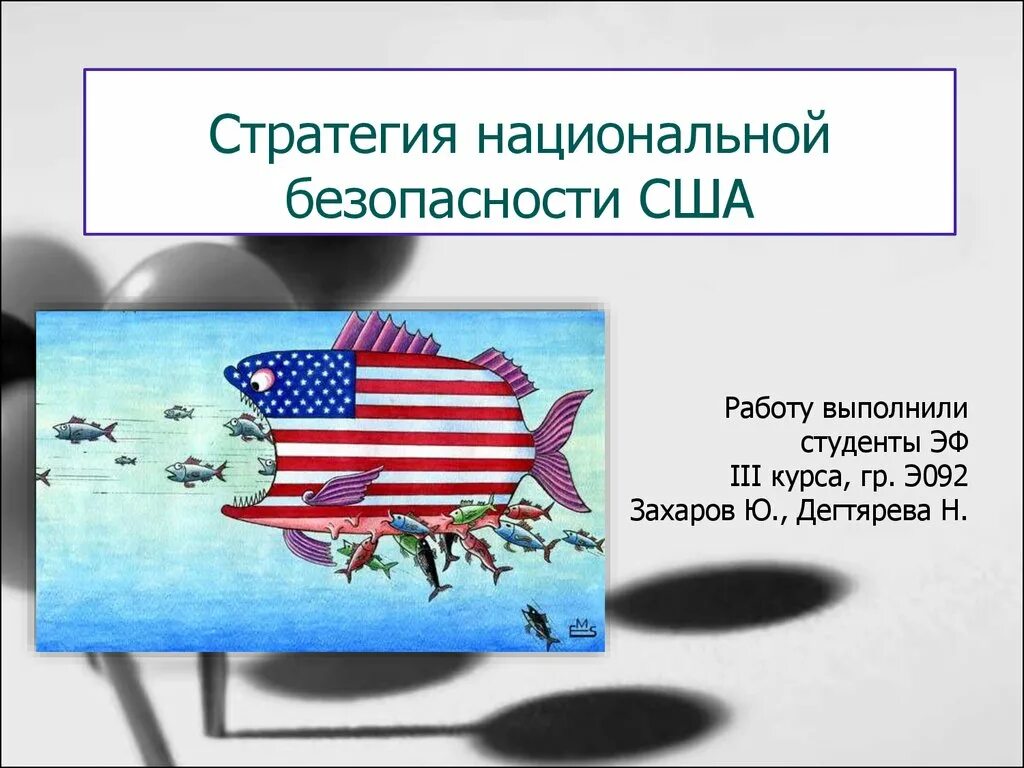 Стратегия национальной безопасности США

Работу выполнили студенты ЭФ III курса, гр. Э092 Захаров Ю., Дегтярева Н.